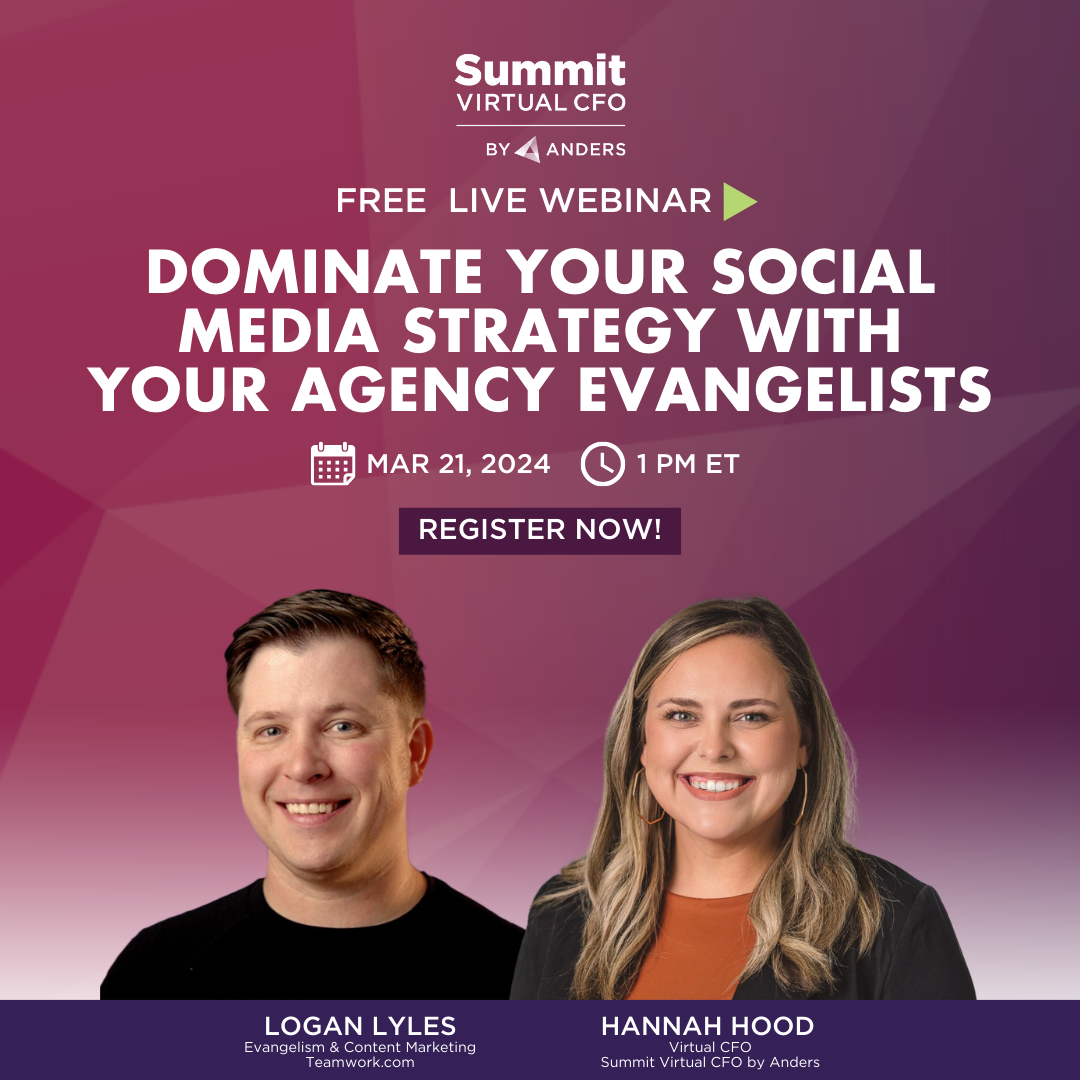 Summit
VIRTUAL CFO
BY ANDERS

FREE LIVE WEBINAR

DOMINATE YOUR SOCIAL MEDIA STRATEGY WITH YOUR AGENCY EVANGELISTS

MAR 21, 2024 1 PM ET

REGISTER NOW!

LOGAN LYLES
Evangelism & Content Marketing
Teamwork.com

HANNAH HOOD
Virtual CFO
Summit Virtual CFO by Anders